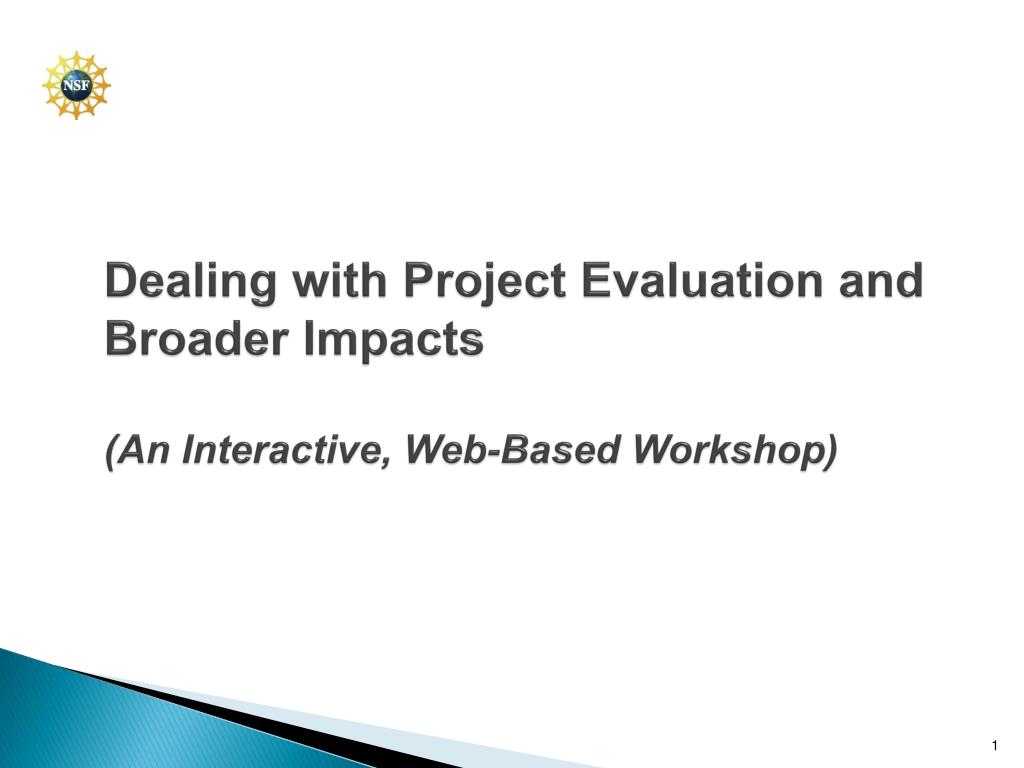 NSF

Dealing with Project Evaluation and Broader Impacts

(An Interactive, Web-Based Workshop)

1